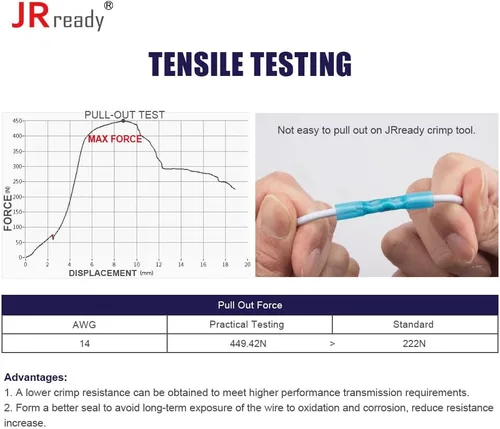 JRready®

TENSILE TESTING

PULL-OUT TEST

MAX FORCE

FORCE (N)

450
400
350
300
250
200
150
100
50
0

0 2 4 6 8 10 12 14 16 18 20

DISPLACEMENT (mm)

Not easy to pull out on JRready crimp tool.

| Pull Out Force | | |
|---|---|---|
| AWG | Practical Testing | Standard |
| 14 | 449.42N > | 222N |

Advantages:
1. A lower crimp resistance can be obtained to meet higher performance transmission requirements.
2. Form a better seal to avoid long-term exposure of the wire to oxidation and corrosion, reduce resistance increase.